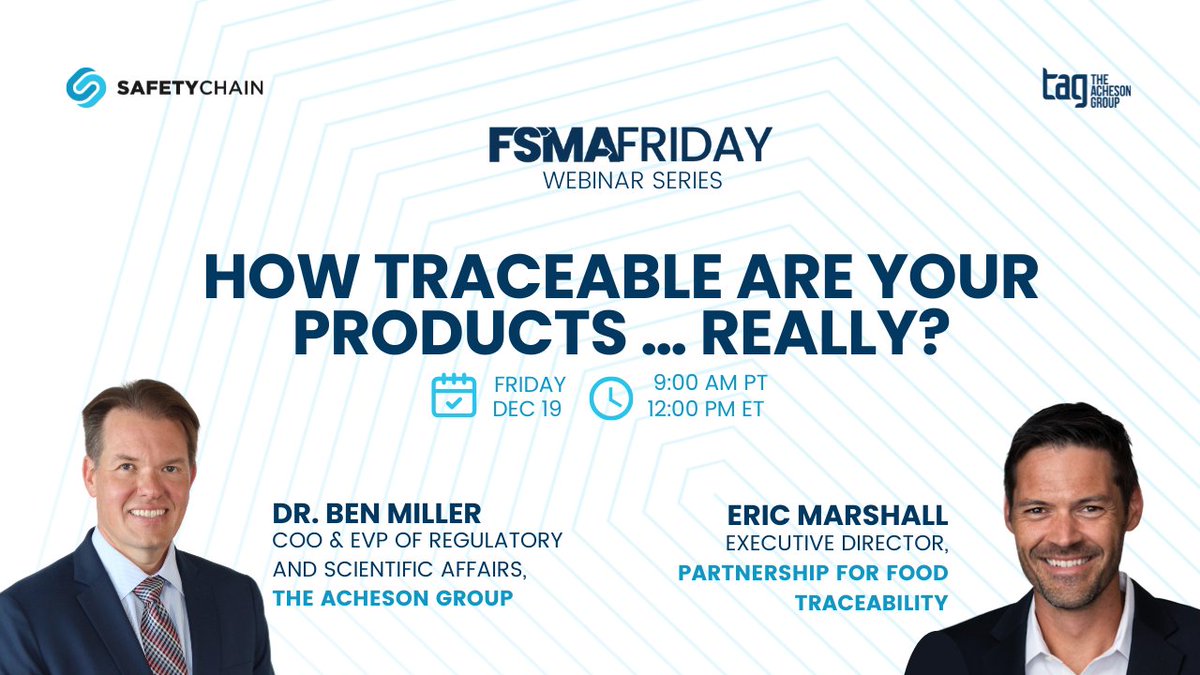 SAFETYCHAIN

tag THE ACHESON GROUP

FSMAFRIDAY
WEBINAR SERIES

HOW TRACEABLE ARE YOUR PRODUCTS ... REALLY?

FRIDAY
DEC 19

9:00 AM PT
12:00 PM ET

DR. BEN MILLER
COO & EVP OF REGULATORY AND SCIENTIFIC AFFAIRS,
THE ACHESON GROUP

ERIC MARSHALL
EXECUTIVE DIRECTOR,
PARTNERSHIP FOR FOOD TRACEABILITY